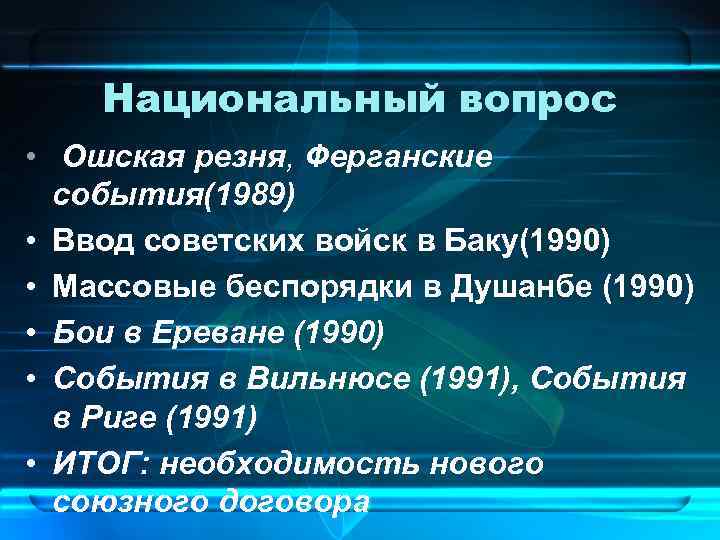 Национальный вопрос

• Ошская резня, Ферганские события(1989)
• Ввод советских войск в Баку(1990)
• Массовые беспорядки в Душанбе (1990)
• Бои в Ереване (1990)
• События в Вильнюсе (1991), События в Риге (1991)
• ИТОГ: необходимость нового союзного договора